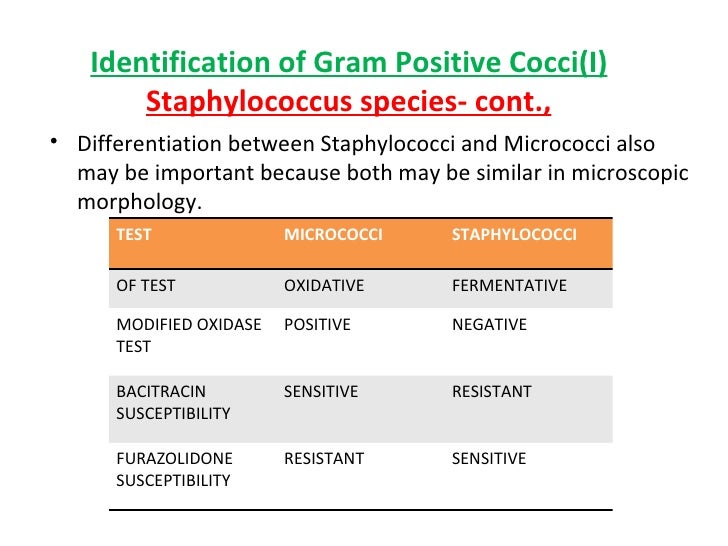 Identification of Gram Positive Cocci(I)
Staphylococcus species- cont.,

• Differentiation between Staphylococci and Micrococci also may be important because both may be similar in microscopic morphology.

| TEST | MICROCOCCI | STAPHYLOCOCCI |
|---|---|---|
| OF TEST | OXIDATIVE | FERMENTATIVE |
| MODIFIED OXIDASE TEST | POSITIVE | NEGATIVE |
| BACITRACIN SUSCEPTIBILITY | SENSITIVE | RESISTANT |
| FURAZOLIDONE SUSCEPTIBILITY | RESISTANT | SENSITIVE |